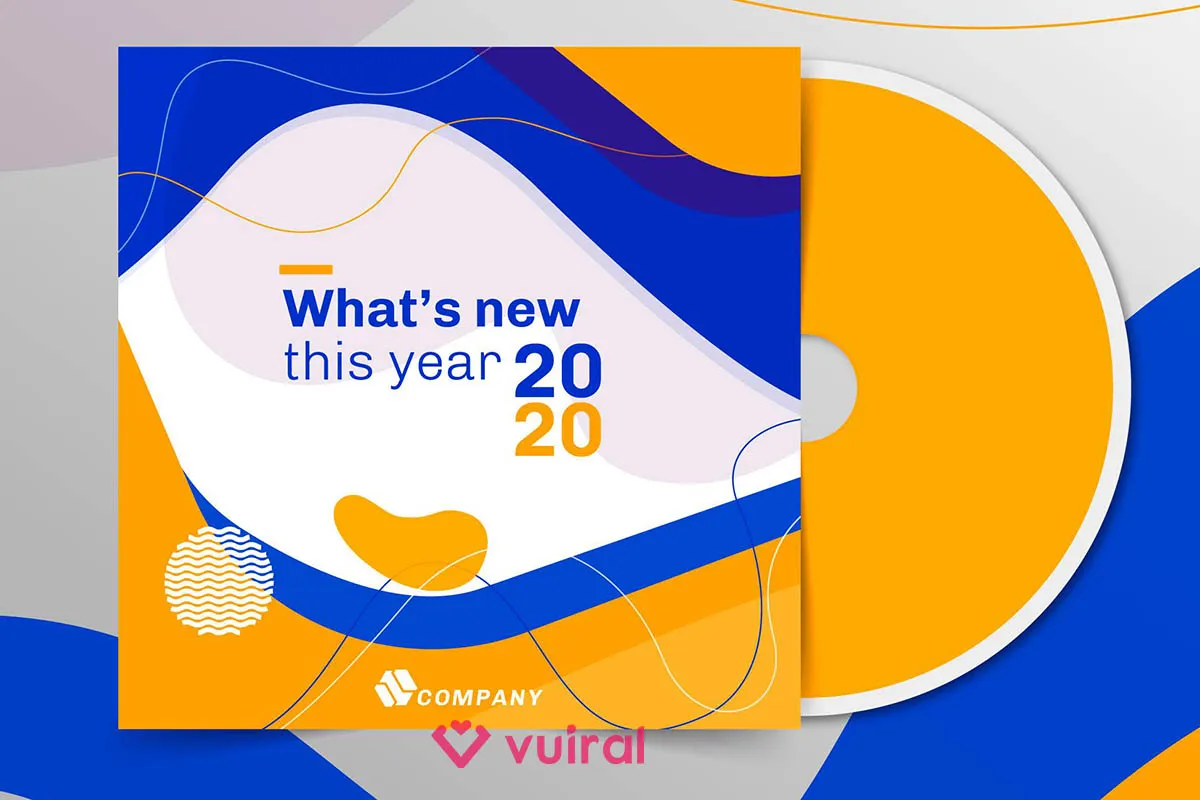 What's new this year 20 20

COMPANY

vuiral